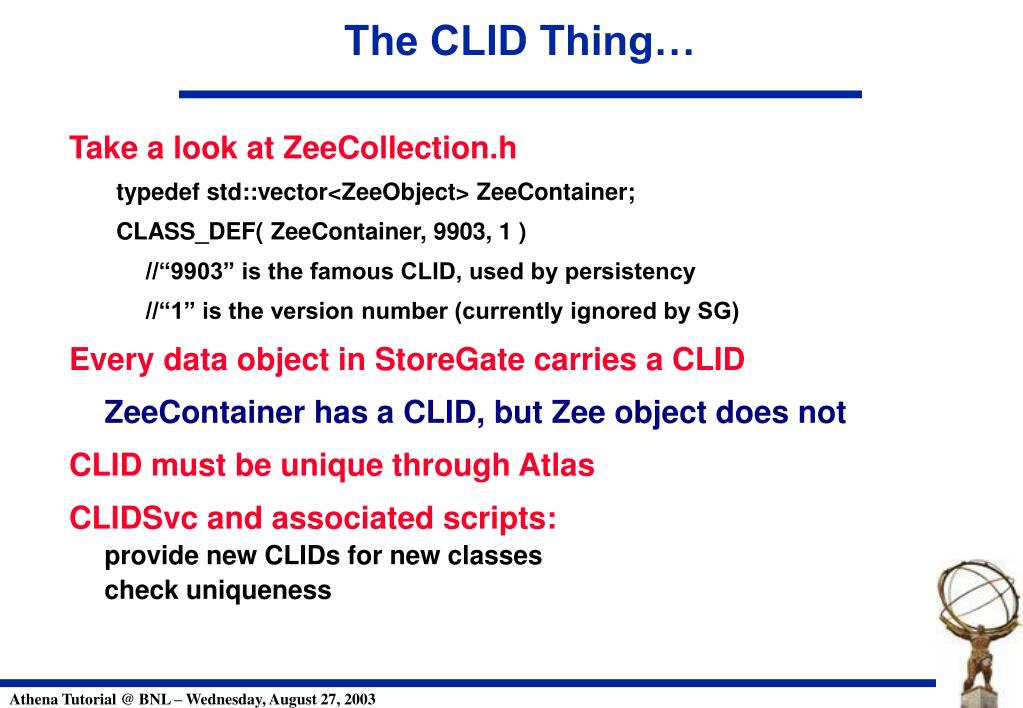 The CLID Thing…

Take a look at ZeeCollection.h

typedef std::vector<ZeeObject> ZeeContainer;

CLASS_DEF( ZeeContainer, 9903, 1 )

//“9903” is the famous CLID, used by persistency

//“1” is the version number (currently ignored by SG)

Every data object in StoreGate carries a CLID

ZeeContainer has a CLID, but Zee object does not

CLID must be unique through Atlas

CLIDSvc and associated scripts:

provide new CLIDs for new classes

check uniqueness

Athena Tutorial @ BNL – Wednesday, August 27, 2003